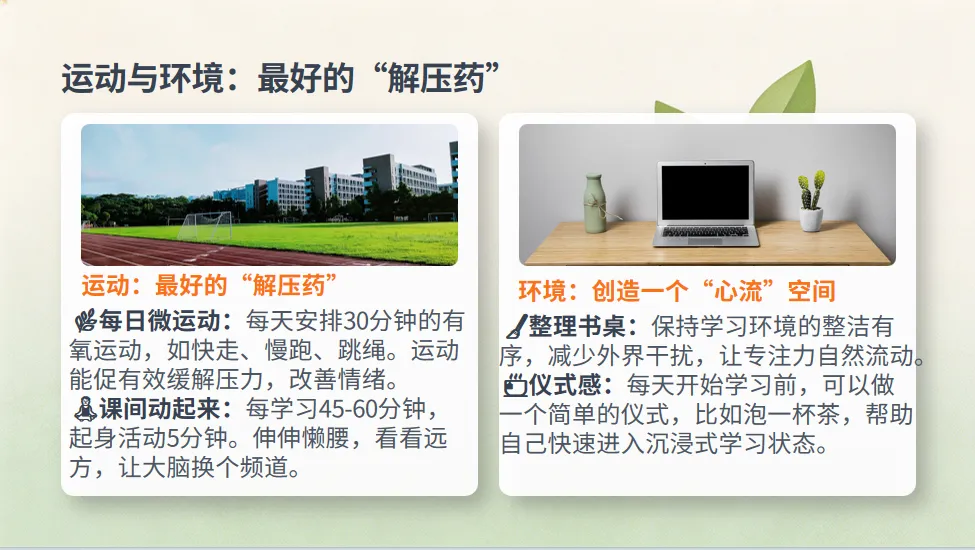 运动与环境：最好的“解压药”

运动：最好的“解压药”

每日微运动：每天安排30分钟的有氧运动，如快走、慢跑、跳绳。运动能促有效缓解压力，改善情绪。

课间动起来：每学习45-60分钟，起身活动5分钟。伸伸懒腰，看看远方，让大脑换个频道。

环境：创造一个“心流”空间

整理书桌：保持学习环境的整洁有序，减少外界干扰，让专注力自然流动。

仪式感：每天开始学习前，可以做一个简单的仪式，比如泡一杯茶，帮助自己快速进入沉浸式学习状态。